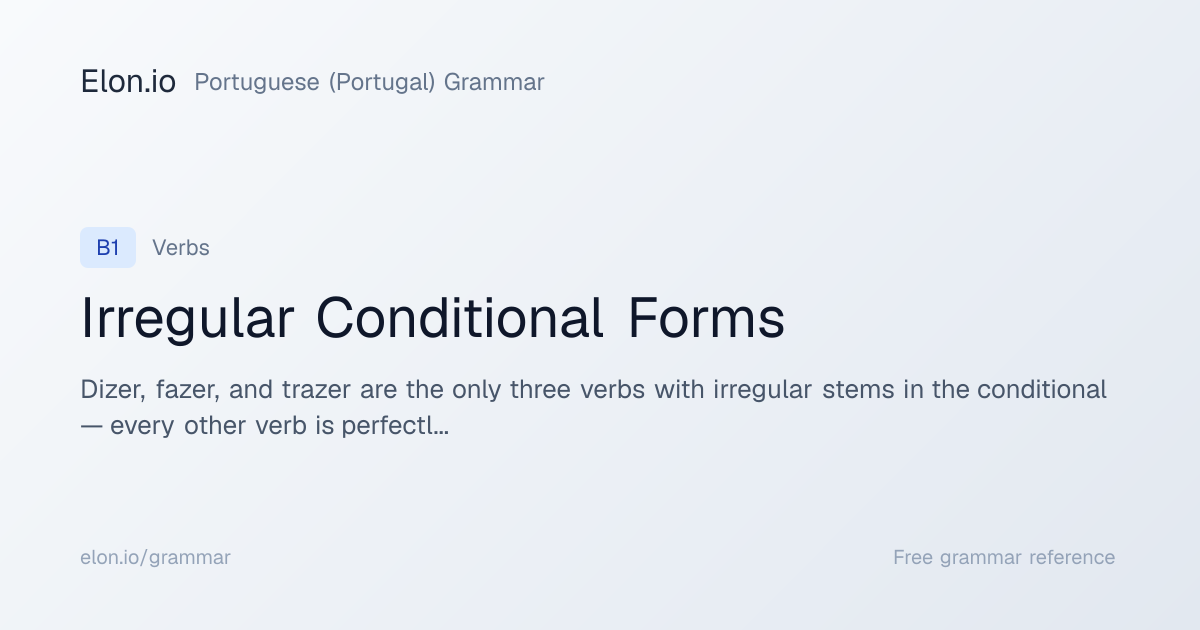 Elon.io Portuguese (Portugal) Grammar

B1 Verbs

Irregular Conditional Forms

Dizer, fazer, and trazer are the only three verbs with irregular stems in the conditional — every other verb is perfectl...

elon.io/grammar

Free grammar reference